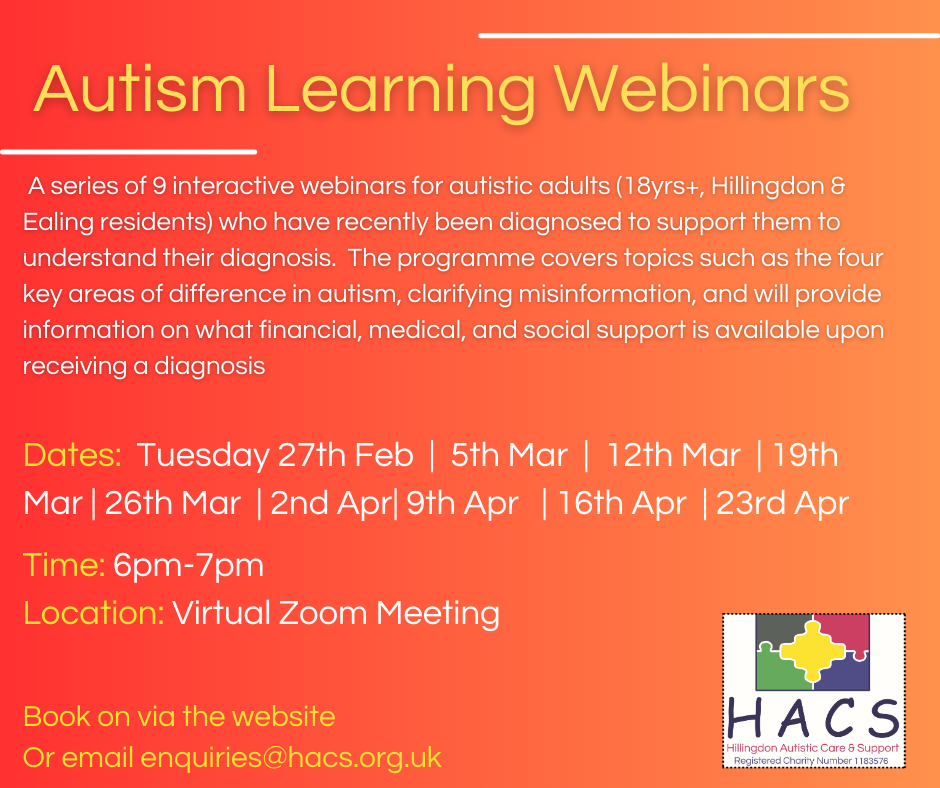 Autism Learning Webinars

A series of 9 interactive webinars for autistic adults (18yrs+, Hillingdon & Ealing residents) who have recently been diagnosed to support them to understand their diagnosis. The programme covers topics such as the four key areas of difference in autism, clarifying misinformation, and will provide information on what financial, medical, and social support is available upon receiving a diagnosis

Dates: Tuesday 27th Feb | 5th Mar | 12th Mar | 19th Mar | 26th Mar | 2nd Apr| 9th Apr | 16th Apr | 23rd Apr

Time: 6pm-7pm

Location: Virtual Zoom Meeting

Book on via the website
Or email enquiries@hacs.org.uk

HACS
Hillingdon Autistic Care & Support
Registered Charity Number 1183576